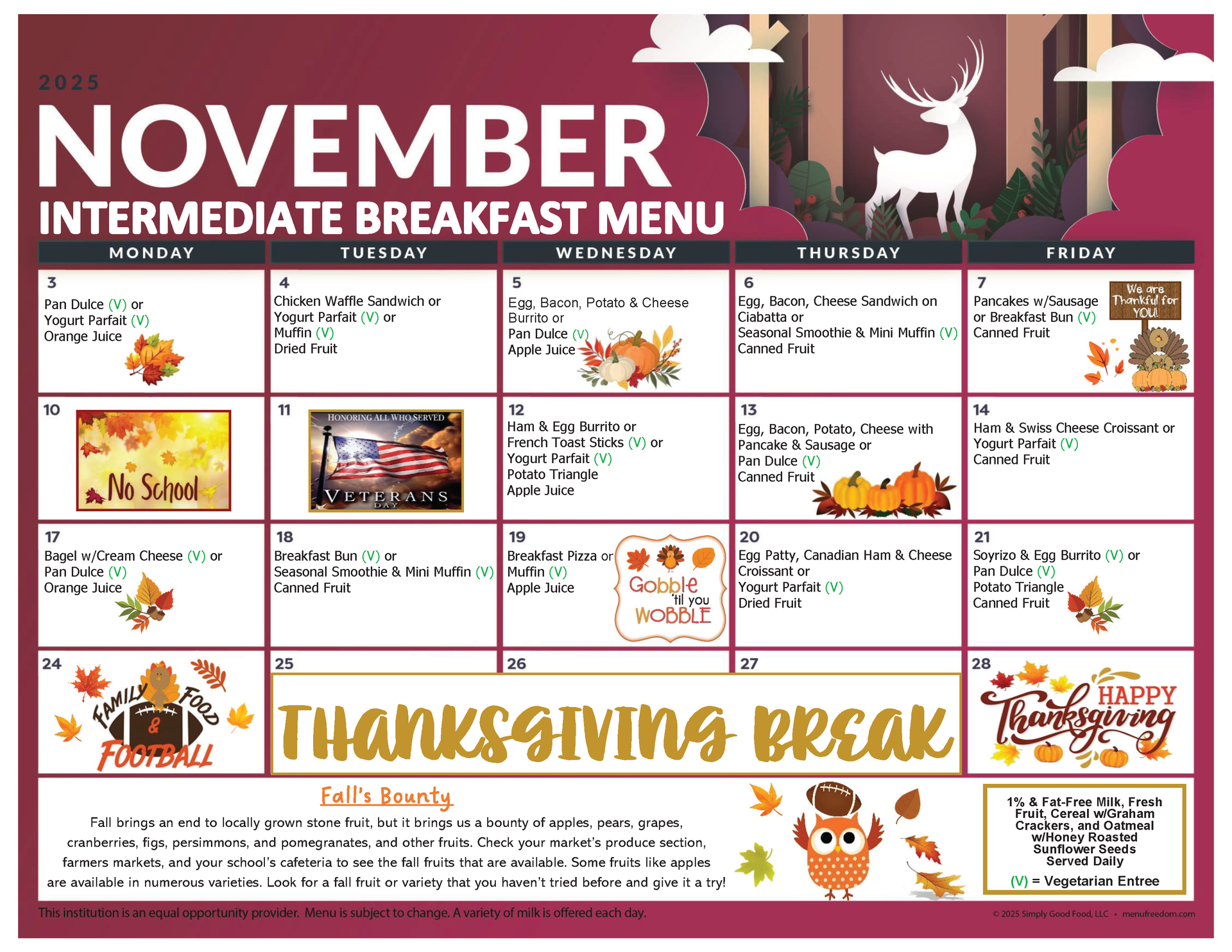 2025
NOVEMBER
INTERMEDIATE BREAKFAST MENU

| MONDAY | TUESDAY | WEDNESDAY | THURSDAY | FRIDAY |
|---|---|---|---|---|
| 3 Pan Dulce (V) or Yogurt Parfait (V) Orange Juice | 4 Chicken Waffle Sandwich or Yogurt Parfait (V) or Muffin (V) Dried Fruit | 5 Egg, Bacon, Potato & Cheese Burrito or Pan Dulce (V) Apple Juice | 6 Egg, Bacon, Cheese Sandwich on Ciabatta or Seasonal Smoothie & Mini Muffin (V) Canned Fruit | 7 Pancakes w/Sausage or Breakfast Bun (V) Canned Fruit We are Thankful for YOU! |
| 10 No School | 11 HONORING ALL WHO SERVED VETERANS DAY | 12 Ham & Egg Burrito or French Toast Sticks (V) or Yogurt Parfait (V) Potato Triangle Apple Juice | 13 Egg, Bacon, Potato, Cheese with Pancake & Sausage or Pan Dulce (V) Canned Fruit | 14 Ham & Swiss Cheese Croissant or Yogurt Parfait (V) Canned Fruit |
| 17 Bagel w/Cream Cheese (V) or Pan Dulce (V) Orange Juice | 18 Breakfast Bun (V) or Seasonal Smoothie & Mini Muffin (V) Canned Fruit | 19 Breakfast Pizza or Muffin (V) Apple Juice Gobble 'til you WOBBLE | 20 Egg Patty, Canadian Ham & Cheese Croissant or Yogurt Parfait (V) Dried Fruit | 21 Soyrizo & Egg Burrito (V) or Pan Dulce (V) Potato Triangle Canned Fruit |
| 24 FAMILY FOOD & FOOTBALL | 25 THANKSGIVING BREAK | 26 | 27 | 28 HAPPY Thanksgiving |

Fall's Bounty
Fall brings an end to locally grown stone fruit, but it brings us a bounty of apples, pears, grapes, cranberries, figs, persimmons, and pomegranates, and other fruits. Check your market's produce section, farmers markets, and your school's cafeteria to see the fall fruits that are available. Some fruits like apples are available in numerous varieties. Look for a fall fruit or variety that you haven't tried before and give it a try!

1% & Fat-Free Milk, Fresh Fruit, Cereal w/Graham Crackers, and Oatmeal w/Honey Roasted Sunflower Seeds Served Daily
(V) = Vegetarian Entree

This institution is an equal opportunity provider. Menu is subject to change. A variety of milk is offered each day.
© 2025 Simply Good Food, LLC • menufreedom.com